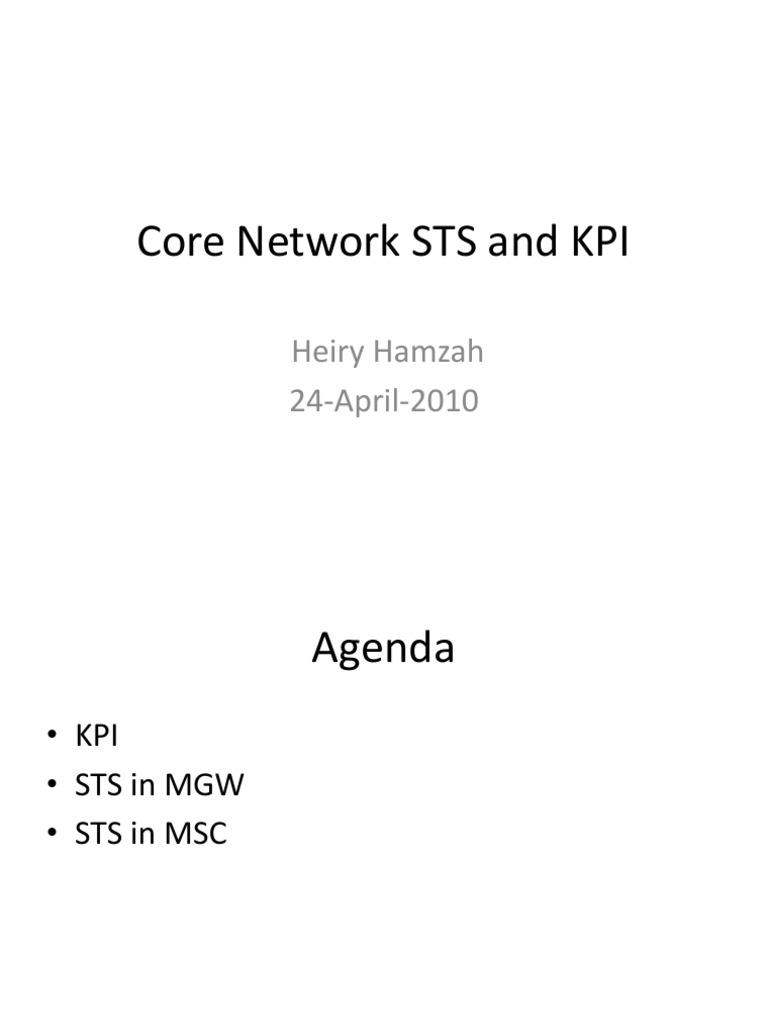 Core Network STS and KPI

Heiry Hamzah
24-April-2010

Agenda

• KPI
• STS in MGW
• STS in MSC